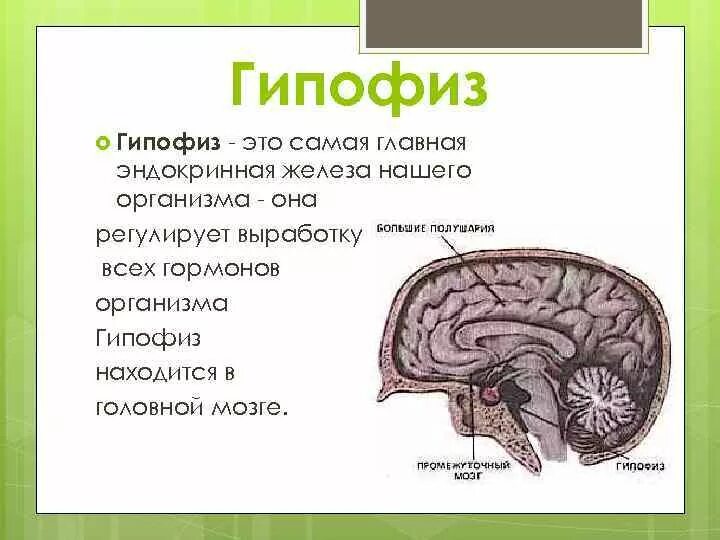 Гипофиз

Гипофиз - это самая главная эндокринная железа нашего организма - она регулирует выработку всех гормонов организма Гипофиз находится в головной мозге.

БОЛЬШИЕ ПОЛУШАРИЯ

ПРОМЕЖУТОЧНЫЙ МОЗГ

ГИПОФИЗ